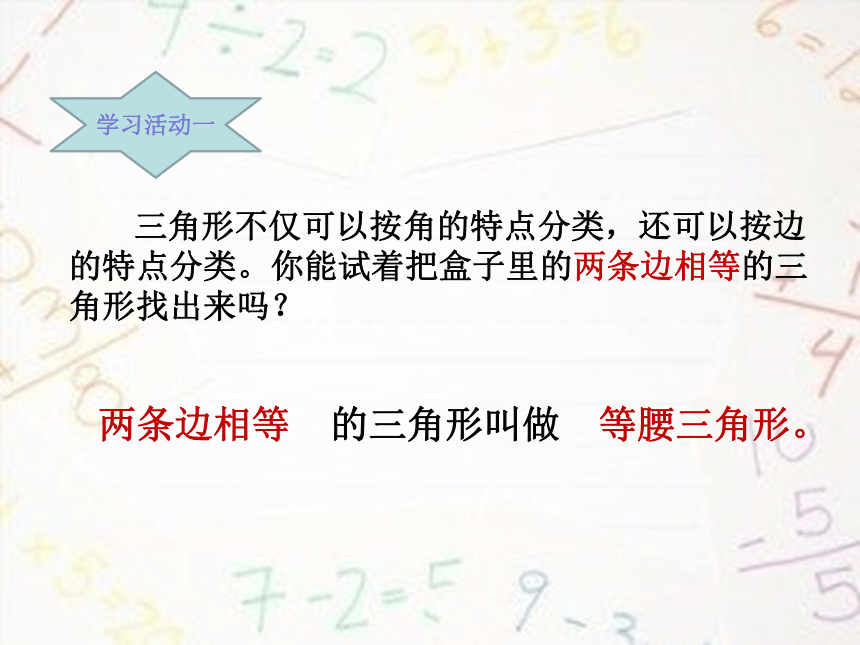 学习活动一

三角形不仅可以按角的特点分类，还可以按边的特点分类。你能试着把盒子里的两条边相等的三角形找出来吗？

两条边相等 的三角形叫做 等腰三角形。